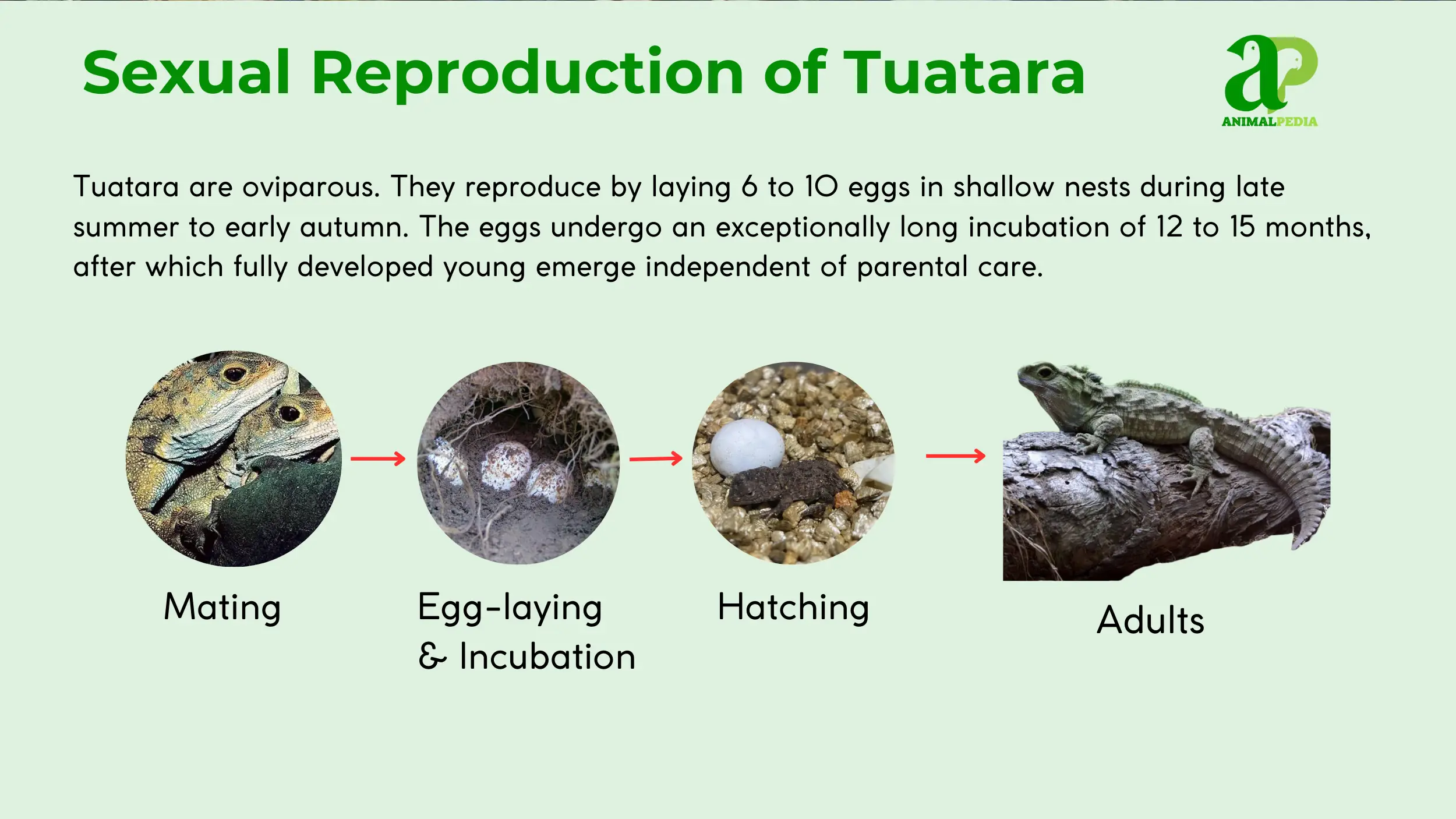 Sexual Reproduction of Tuatara

aP
ANIMALPEDIA

Tuatara are oviparous. They reproduce by laying 6 to 10 eggs in shallow nests during late summer to early autumn. The eggs undergo an exceptionally long incubation of 12 to 15 months, after which fully developed young emerge independent of parental care.

Mating

Egg-laying & Incubation

Hatching

Adults